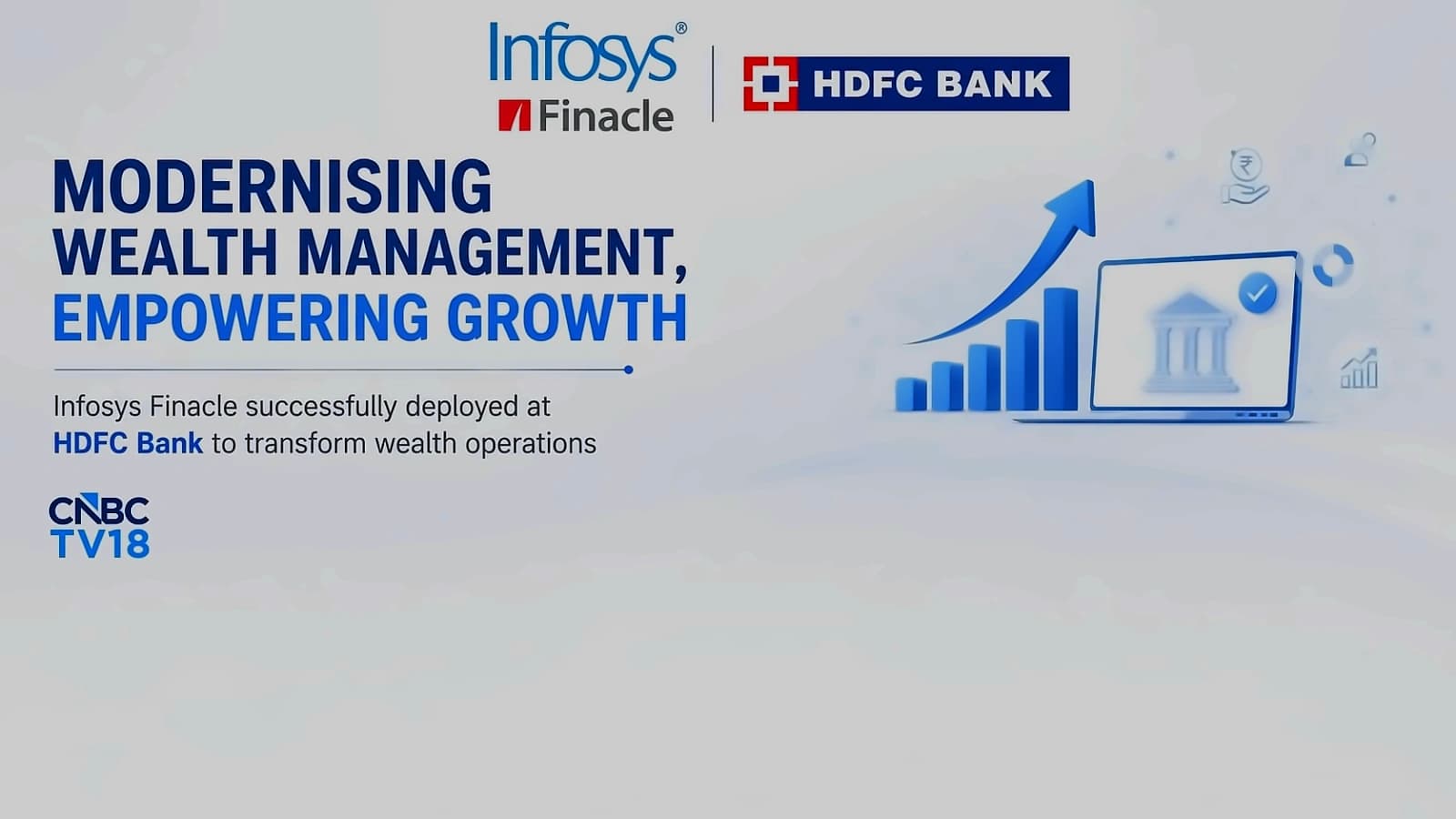 Infosys®
Finacle

HDFC BANK

MODERNISING
WEALTH MANAGEMENT,
EMPOWERING GROWTH

Infosys Finacle successfully deployed at HDFC Bank to transform wealth operations

CNBC
TV18

₹